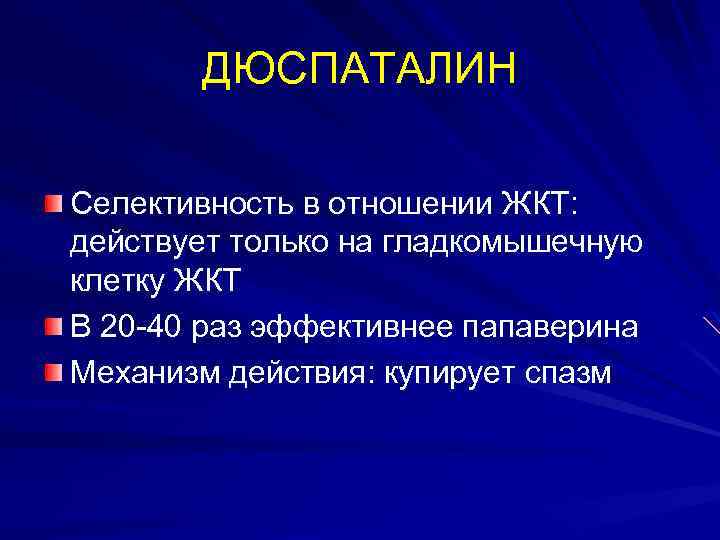 ДЮСПАТАЛИН

Селективность в отношении ЖКТ: действует только на гладкомышечную клетку ЖКТ

В 20-40 раз эффективнее папаверина

Механизм действия: купирует спазм